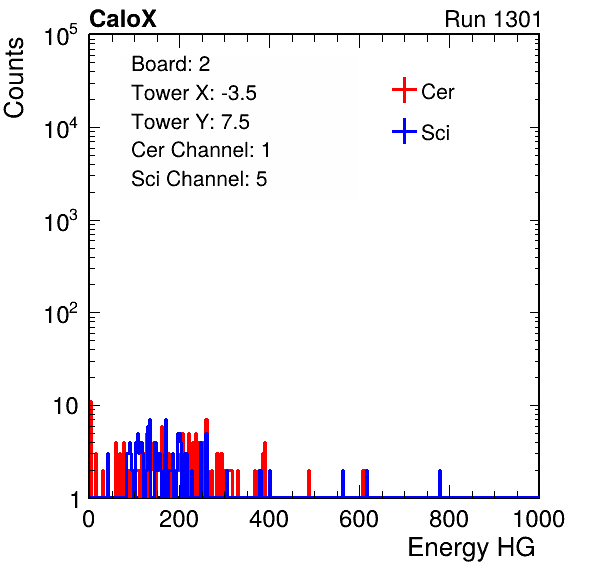 CaloX

Run 1301

Counts

$10^5$
$10^4$
$10^3$
$10^2$
10
1

Board: 2
Tower X: -3.5
Tower Y: 7.5
Cer Channel: 1
Sci Channel: 5

Cer
Sci

0 200 400 600 800 1000

Energy HG